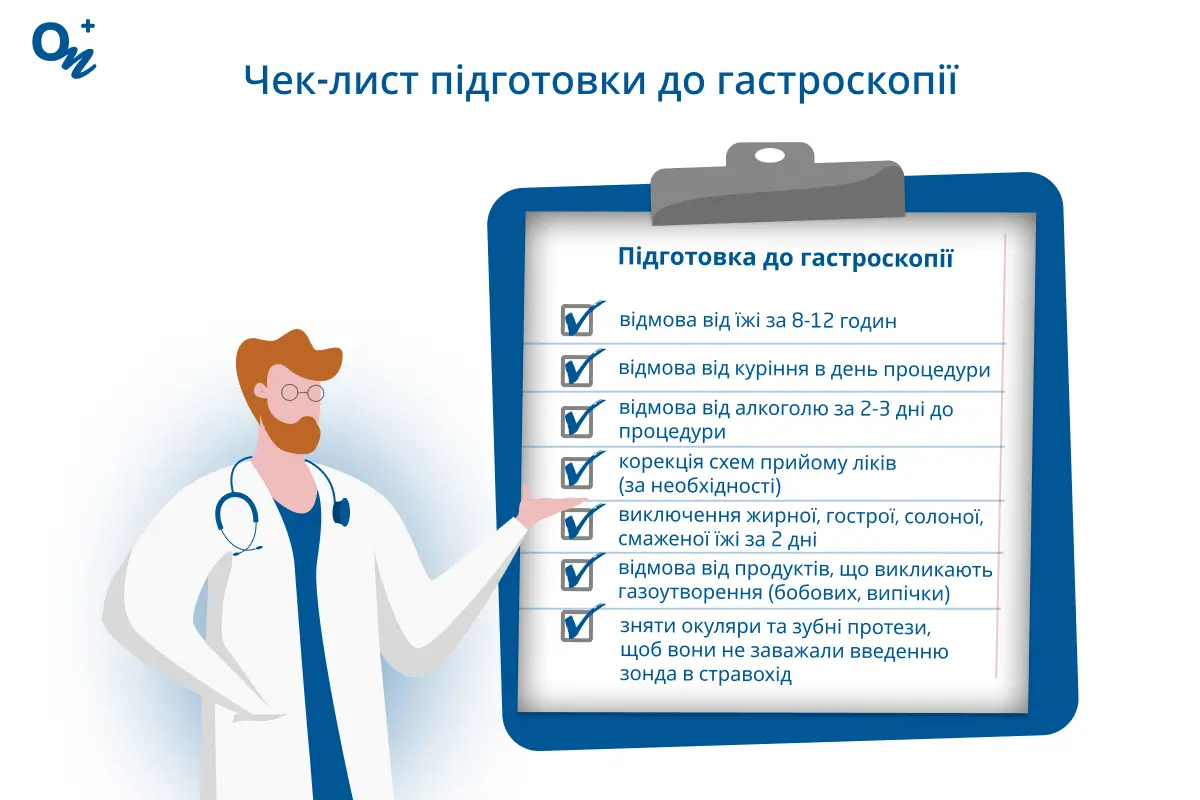 On+

Чек-лист підготовки до гастроскопії

Підготовка до гастроскопії

відмова від їжі за 8-12 годин

відмова від куріння в день процедури

відмова від алкоголю за 2-3 дні до процедури

корекція схем прийому ліків (за необхідності)

виключення жирної, гострої, солоної, смаженої їжі за 2 дні

відмова від продуктів, що викликають газоутворення (бобових, випічки)

зняти окуляри та зубні протези, щоб вони не заважали введенню зонда в стравохід